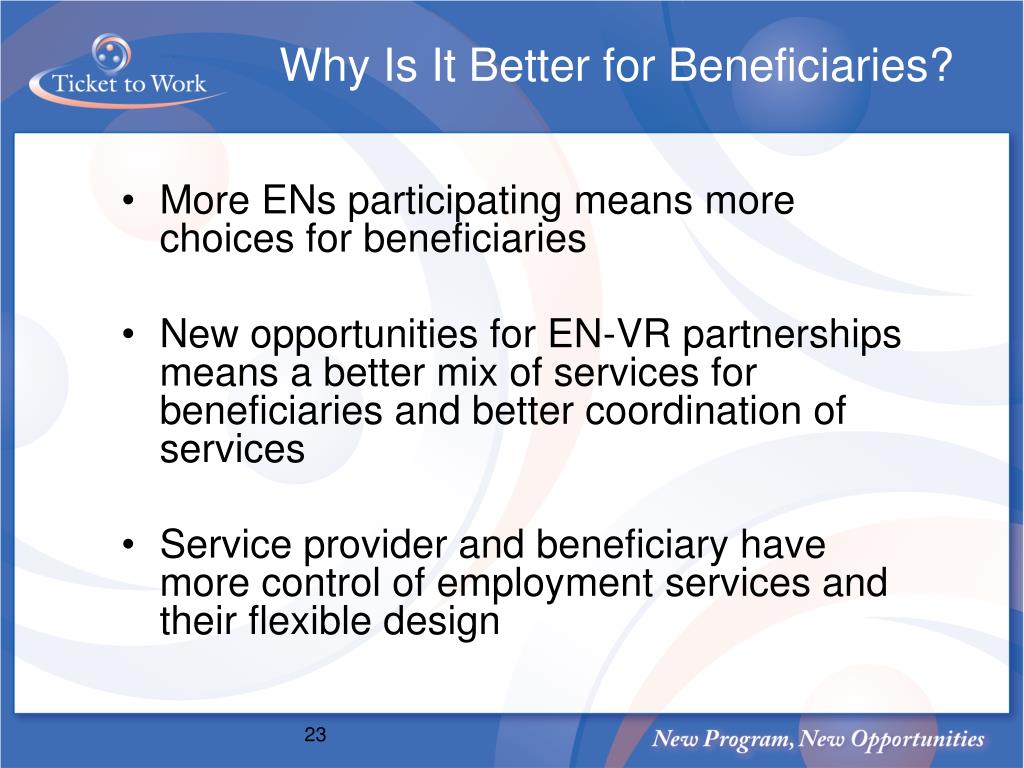 Ticket to Work

Why Is It Better for Beneficiaries?

• More ENs participating means more choices for beneficiaries

• New opportunities for EN-VR partnerships means a better mix of services for beneficiaries and better coordination of services

• Service provider and beneficiary have more control of employment services and their flexible design

23

New Program, New Opportunities